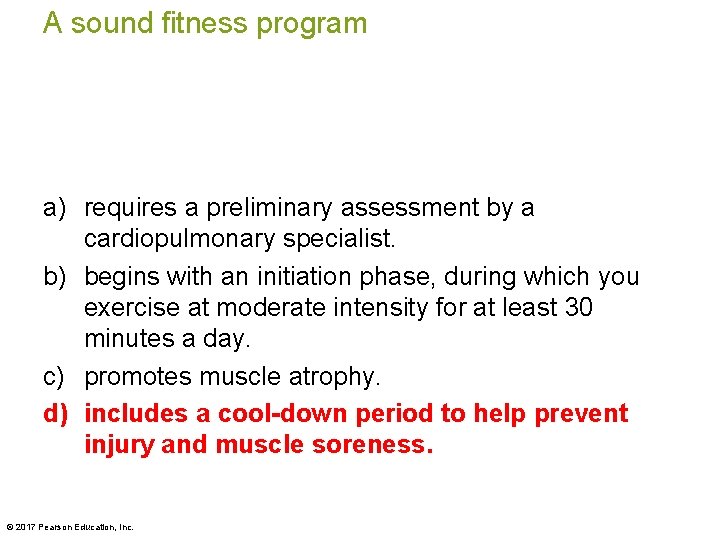 A sound fitness program

a) requires a preliminary assessment by a cardiopulmonary specialist.

b) begins with an initiation phase, during which you exercise at moderate intensity for at least 30 minutes a day.

c) promotes muscle atrophy.

d) includes a cool-down period to help prevent injury and muscle soreness.

© 2017 Pearson Education, Inc.